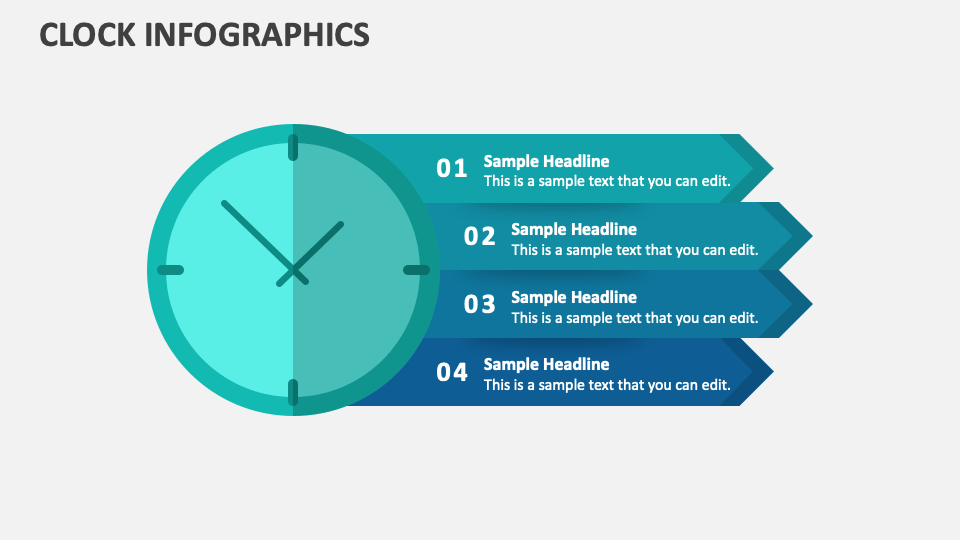 CLOCK INFOGRAPHICS

01 Sample Headline
This is a sample text that you can edit.

02 Sample Headline
This is a sample text that you can edit.

03 Sample Headline
This is a sample text that you can edit.

04 Sample Headline
This is a sample text that you can edit.